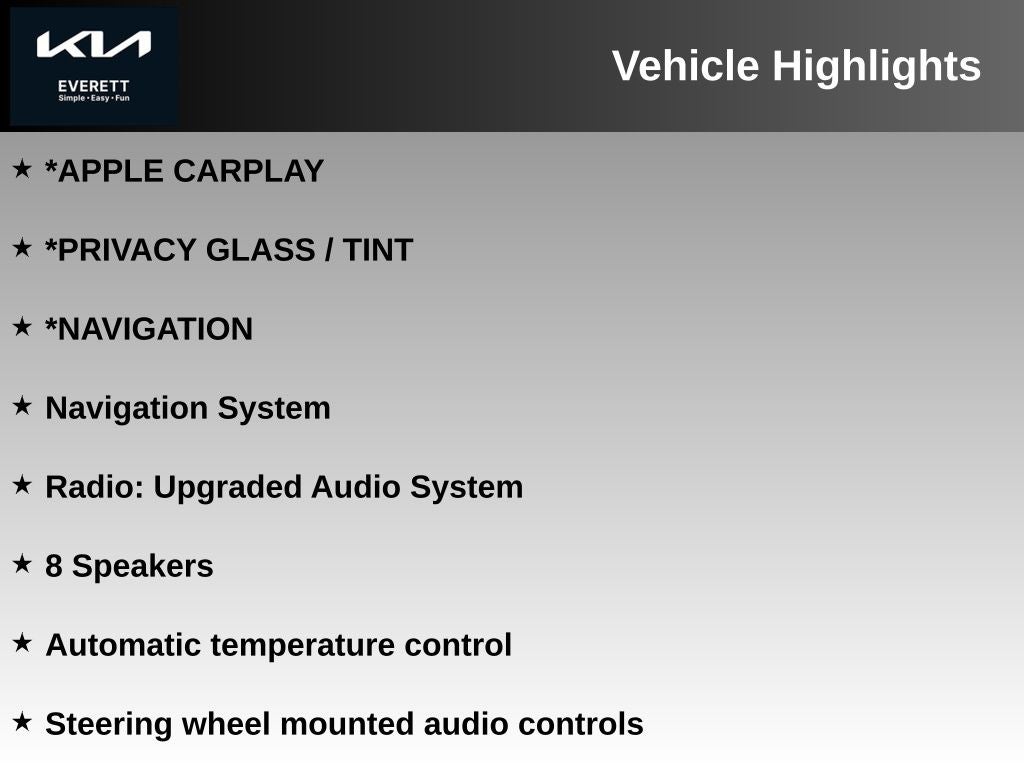 KIA
EVERETT
Simple • Easy • Fun

Vehicle Highlights

★ *APPLE CARPLAY

★ *PRIVACY GLASS / TINT

★ *NAVIGATION

★ Navigation System

★ Radio: Upgraded Audio System

★ 8 Speakers

★ Automatic temperature control

★ Steering wheel mounted audio controls